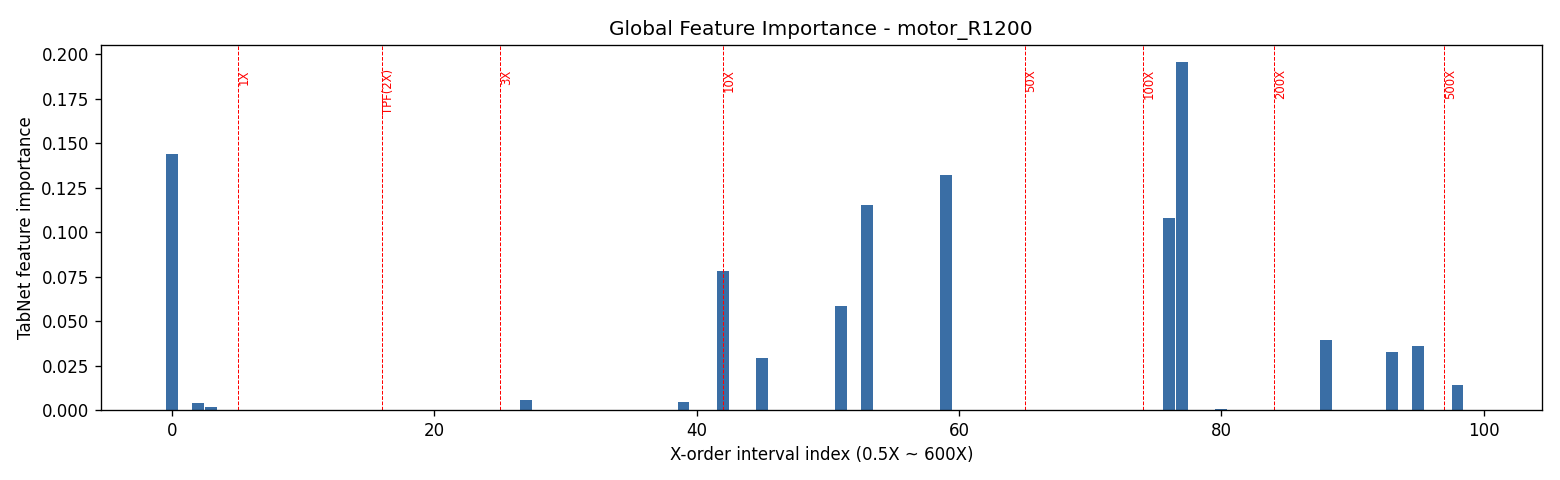 Global Feature Importance - motor_R1200

TabNet feature importance

0.200
0.175
0.150
0.125
0.100
0.075
0.050
0.025
0.000

1X
TPF(2X)
3X
10X
50X
100X
200X
500X

0
20
40
60
80
100

X-order interval index (0.5X ~ 600X)